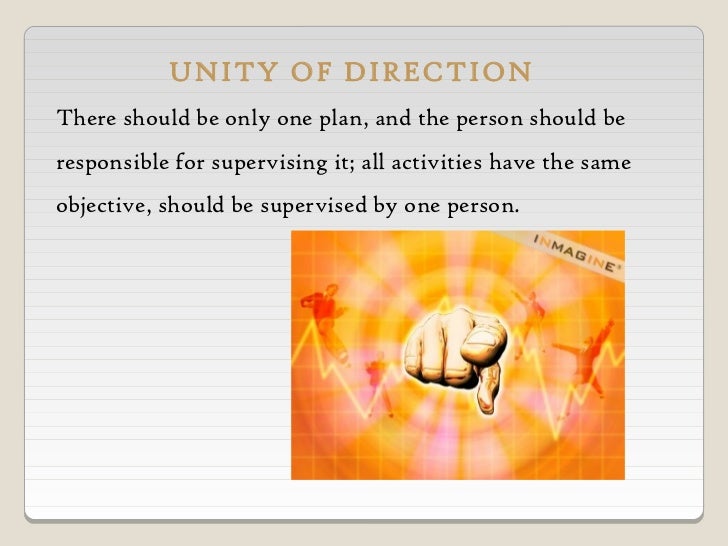 UNITY OF DIRECTION

There should be only one plan, and the person should be responsible for supervising it; all activities have the same objective, should be supervised by one person.

INMAGINE